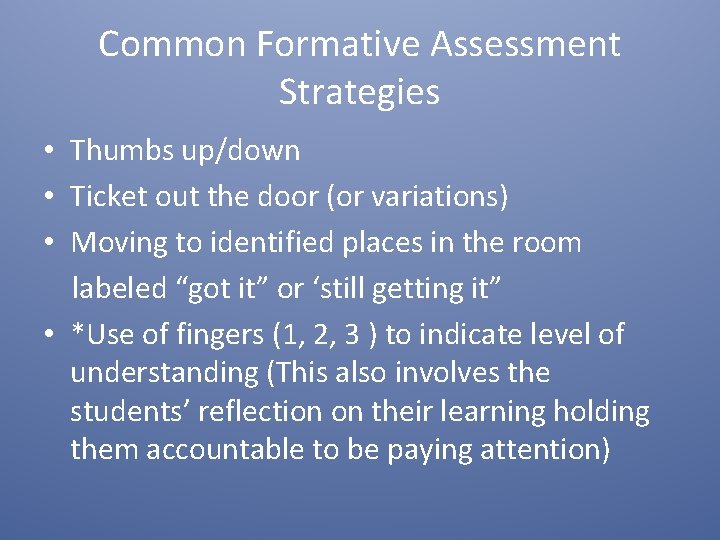 Common Formative Assessment Strategies

• Thumbs up/down
• Ticket out the door (or variations)
• Moving to identified places in the room labeled “got it” or ‘still getting it”
• *Use of fingers (1, 2, 3 ) to indicate level of understanding (This also involves the students’ reflection on their learning holding them accountable to be paying attention)